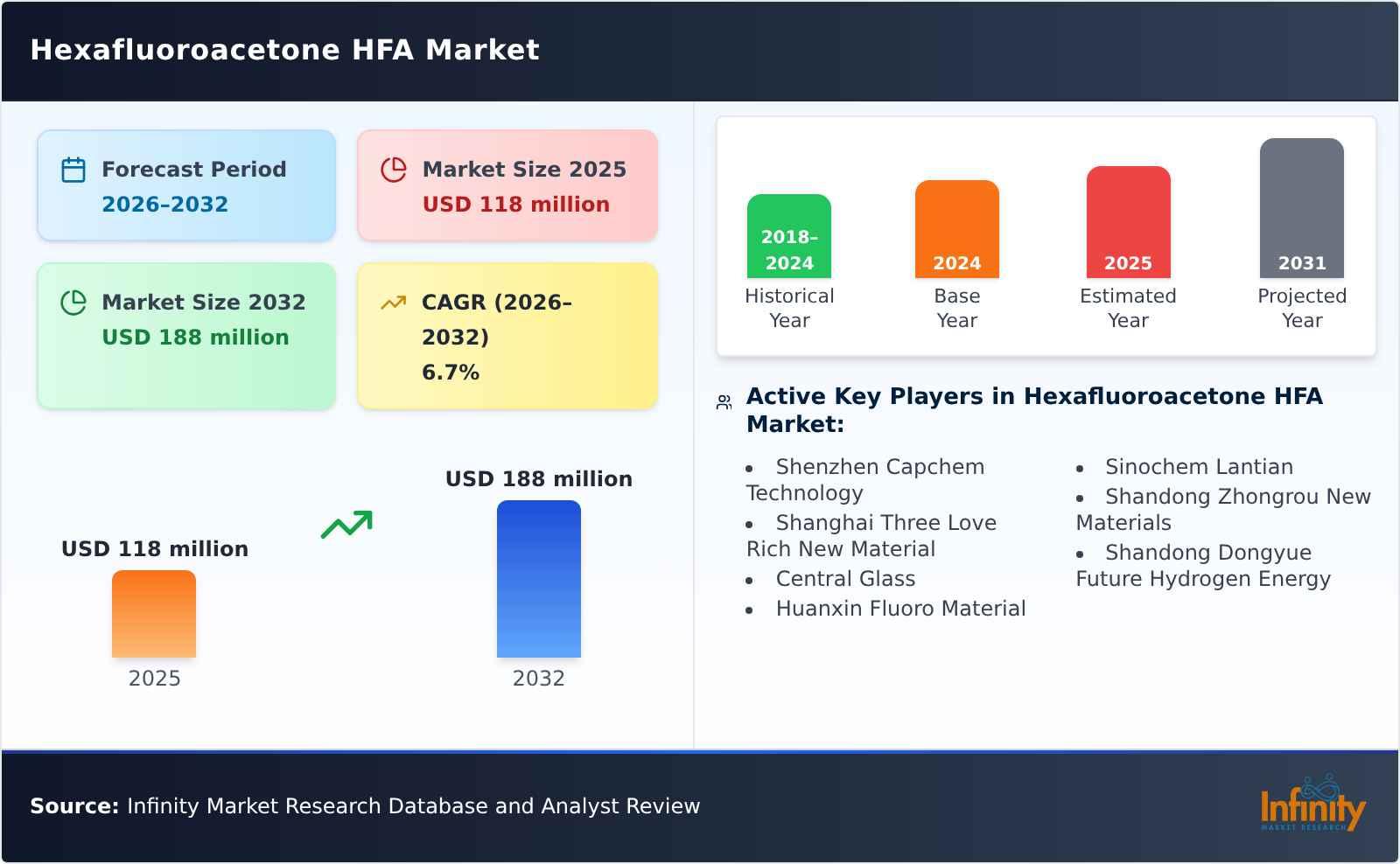 Hexafluoroacetone HFA Market

Forecast Period
2026–2032

Market Size 2025
USD 118 million

Market Size 2032
USD 188 million

CAGR (2026–2032)
6.7%

USD 118 million
2025

USD 188 million
2032

2018–2024
Historical Year

2024
Base Year

2025
Estimated Year

2031
Projected Year

Active Key Players in Hexafluoroacetone HFA Market:

- Shenzhen Capchem Technology
- Shanghai Three Love Rich New Material
- Central Glass
- Huanxin Fluoro Material
- Sinochem Lantian
- Shandong Zhongrou New Materials
- Shandong Dongyue Future Hydrogen Energy

Source: Infinity Market Research Database and Analyst Review

Infinity
MARKET RESEARCH